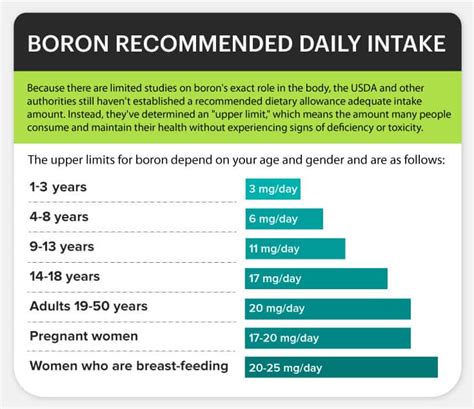 BORON RECOMMENDED DAILY INTAKE

Because there are limited studies on boron's exact role in the body, the USDA and other authorities still haven't established a recommended dietary allowance adequate intake amount. Instead, they've determined an "upper limit," which means the amount many people consume and maintain their health without experiencing signs of deficiency or toxicity.

The upper limits for boron depend on your age and gender and are as follows:

| | |
|---|---|
| 1-3 years | 3 mg/day |
| 4-8 years | 6 mg/day |
| 9-13 years | 11 mg/day |
| 14-18 years | 17 mg/day |
| Adults 19-50 years | 20 mg/day |
| Pregnant women | 17-20 mg/day |
| Women who are breast-feeding | 20-25 mg/day |